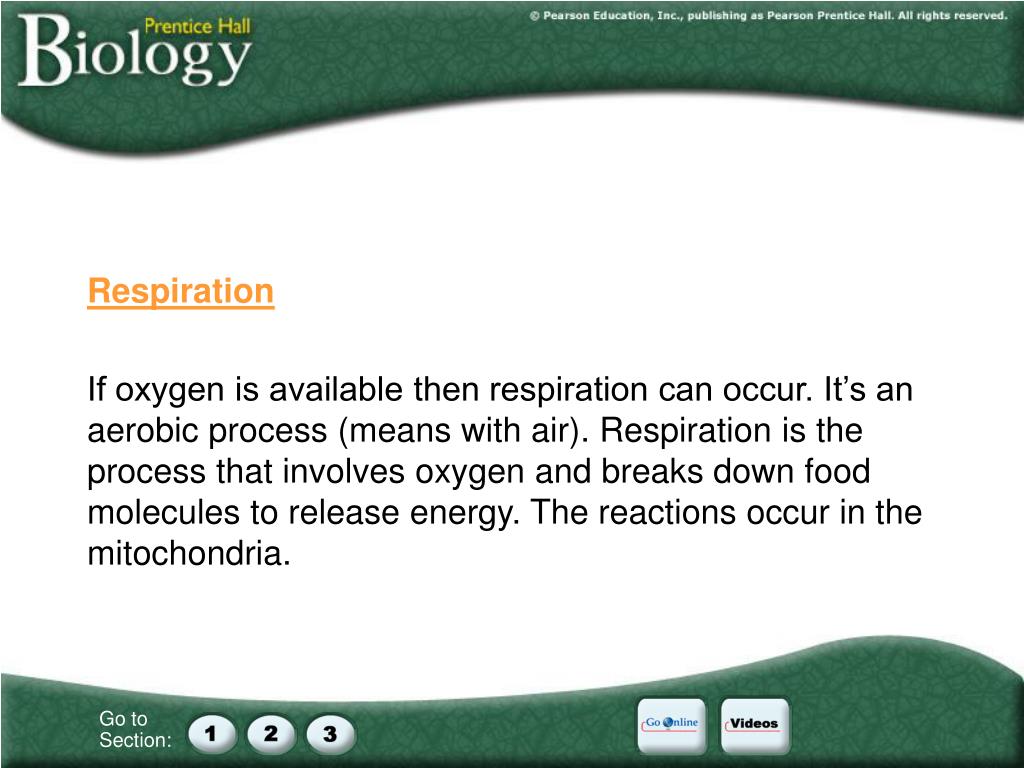 Prentice Hall
Biology

© Pearson Education, Inc., publishing as Pearson Prentice Hall. All rights reserved.

Respiration

If oxygen is available then respiration can occur. It’s an aerobic process (means with air). Respiration is the process that involves oxygen and breaks down food molecules to release energy. The reactions occur in the mitochondria.

Go to Section:
1
2
3

Go Online
Videos